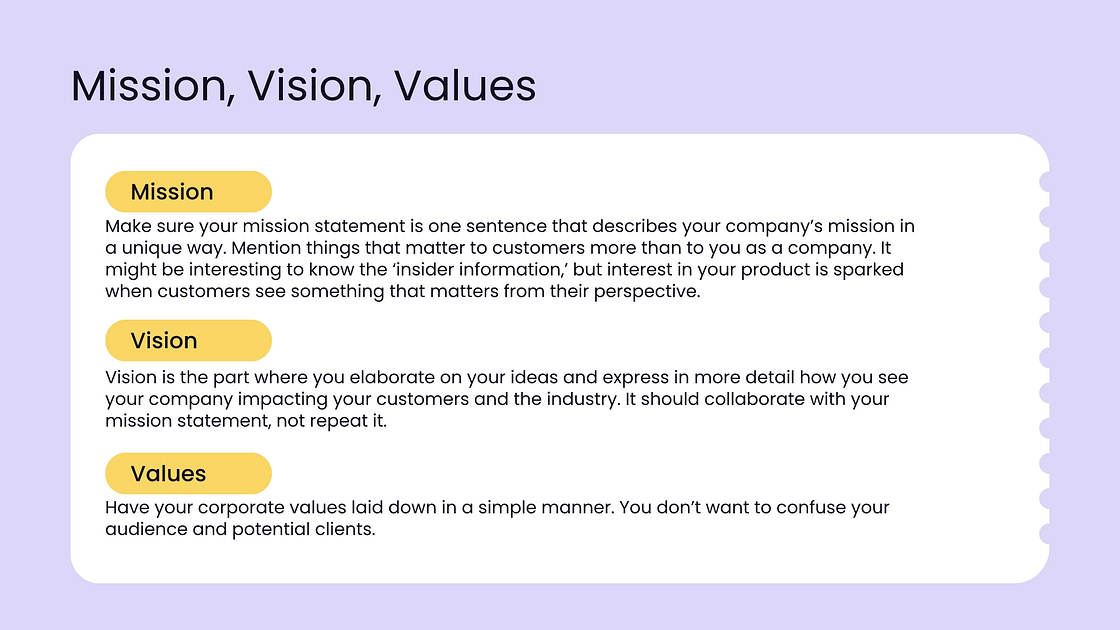 Mission, Vision, Values

Mission

Make sure your mission statement is one sentence that describes your company's mission in a unique way. Mention things that matter to customers more than to you as a company. It might be interesting to know the 'insider information,' but interest in your product is sparked when customers see something that matters from their perspective.

Vision

Vision is the part where you elaborate on your ideas and express in more detail how you see your company impacting your customers and the industry. It should collaborate with your mission statement, not repeat it.

Values

Have your corporate values laid down in a simple manner. You don't want to confuse your audience and potential clients.